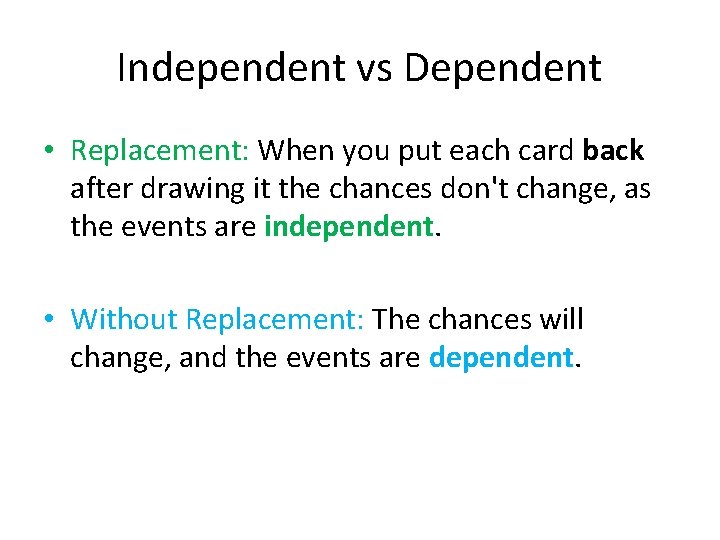 Independent vs Dependent

• Replacement: When you put each card back after drawing it the chances don't change, as the events are independent.

• Without Replacement: The chances will change, and the events are dependent.